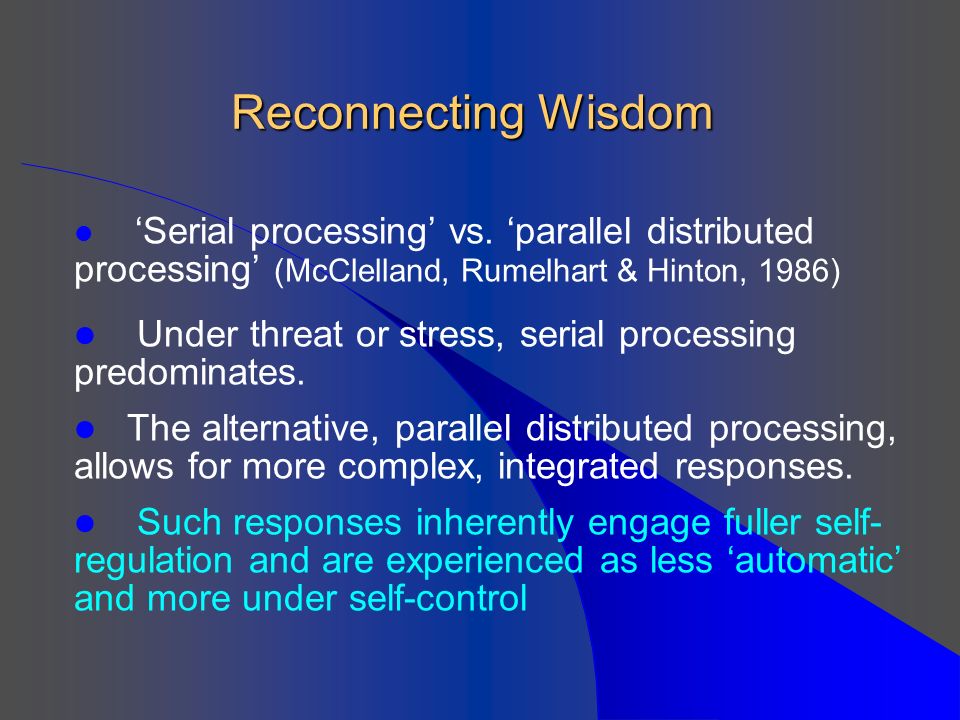 Reconnecting Wisdom

● ‘Serial processing’ vs. ‘parallel distributed processing’ (McClelland, Rumelhart & Hinton, 1986)

● Under threat or stress, serial processing predominates.

● The alternative, parallel distributed processing, allows for more complex, integrated responses.

● Such responses inherently engage fuller self-regulation and are experienced as less ‘automatic’ and more under self-control